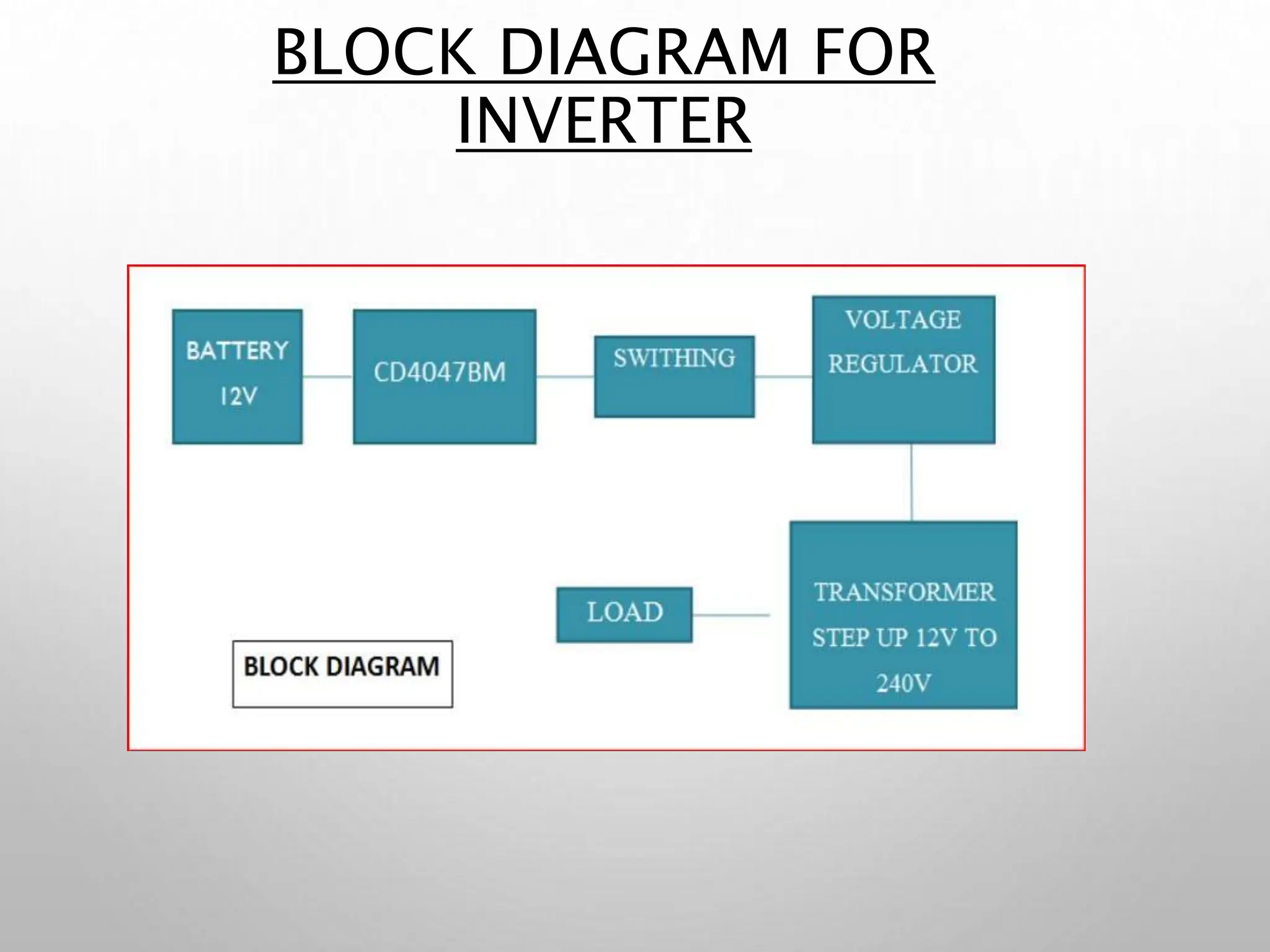 BLOCK DIAGRAM FOR INVERTER

BATTERY 12V

CD4047BM

SWITHING

VOLTAGE REGULATOR

TRANSFORMER STEP UP 12V TO 240V

LOAD

BLOCK DIAGRAM